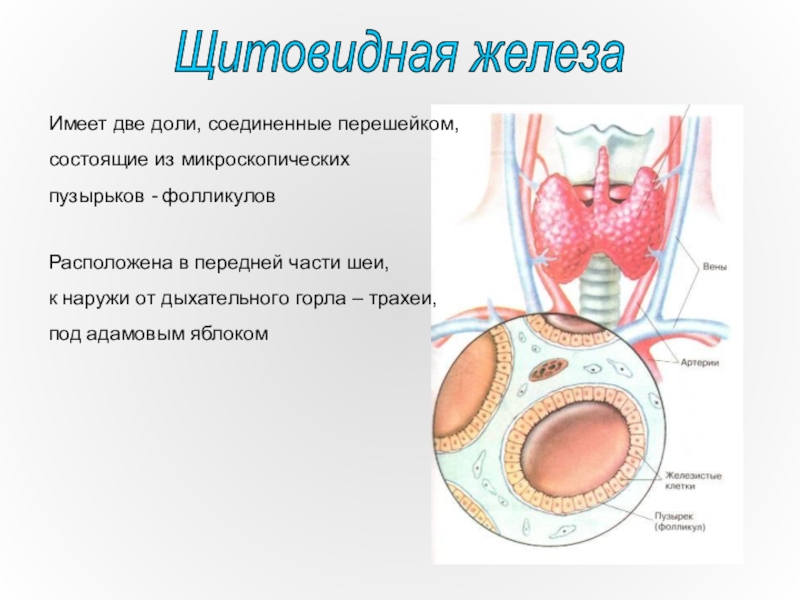 Щитовидная железа

Имеет две доли, соединенные перешейком, состоящие из микроскопических пузырьков - фолликулов

Расположена в передней части шеи, к наружи от дыхательного горла – трахеи, под адамовым яблоком

Вены

Артерии

Железистые клетки

Пузырек (фолликул)